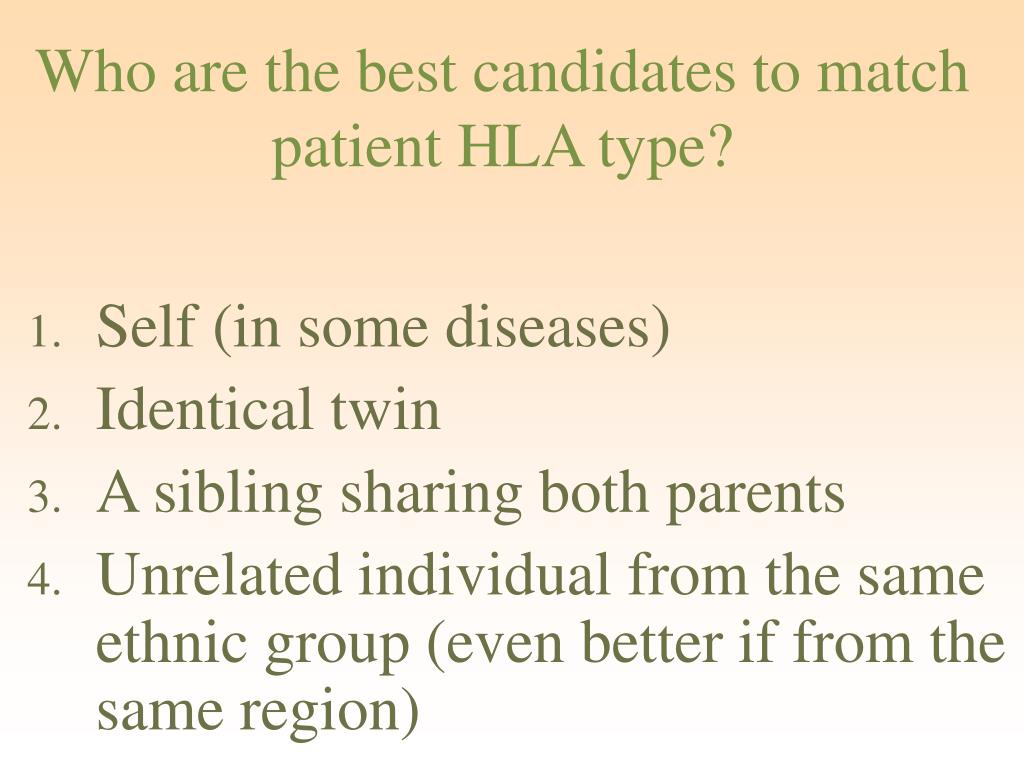 Who are the best candidates to match patient HLA type?

1. Self (in some diseases)
2. Identical twin
3. A sibling sharing both parents
4. Unrelated individual from the same ethnic group (even better if from the same region)